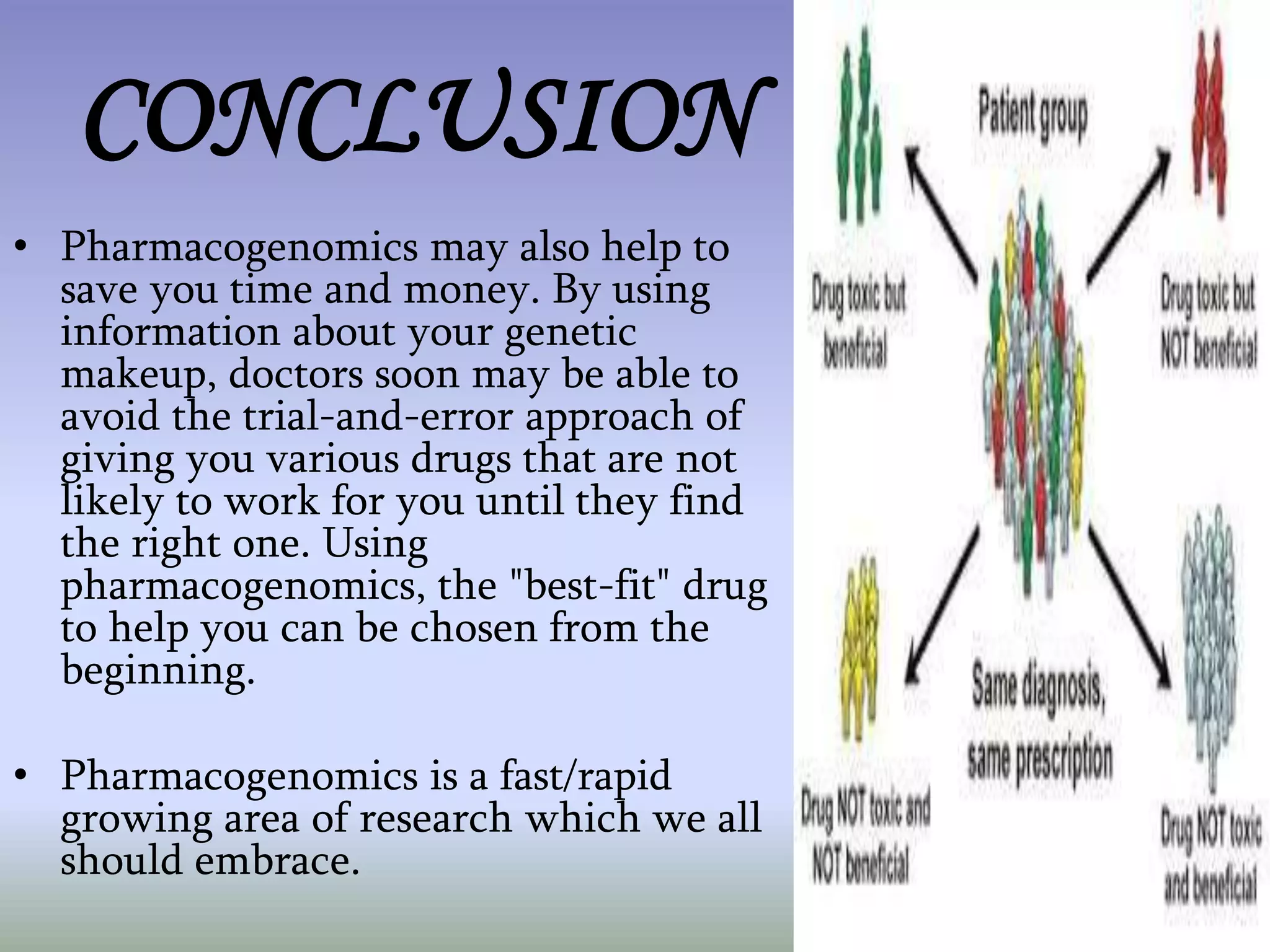 CONCLUSION

• Pharmacogenomics may also help to save you time and money. By using information about your genetic makeup, doctors soon may be able to avoid the trial-and-error approach of giving you various drugs that are not likely to work for you until they find the right one. Using pharmacogenomics, the "best-fit" drug to help you can be chosen from the beginning.

• Pharmacogenomics is a fast/rapid growing area of research which we all should embrace.

Patient group

Drug toxic but beneficial

Drug toxic but NOT beneficial

Same diagnosis, same prescription

Drug NOT toxic and NOT beneficial

Drug NOT toxic and beneficial